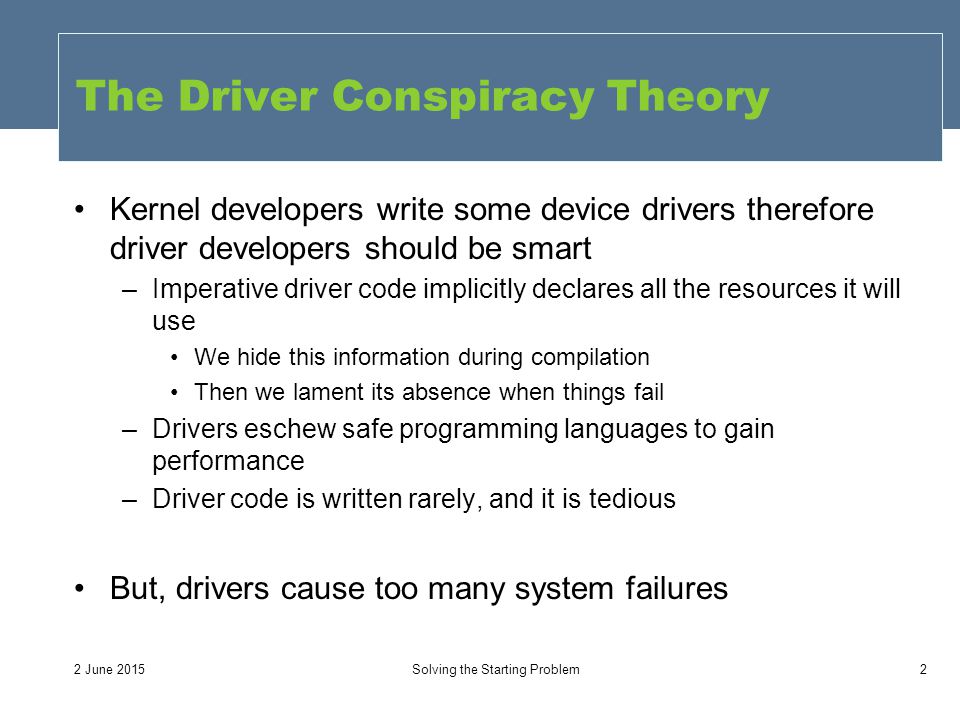 The Driver Conspiracy Theory

• Kernel developers write some device drivers therefore driver developers should be smart

– Imperative driver code implicitly declares all the resources it will use

• We hide this information during compilation

• Then we lament its absence when things fail

– Drivers eschew safe programming languages to gain performance

– Driver code is written rarely, and it is tedious

• But, drivers cause too many system failures

2 June 2015

Solving the Starting Problem

2